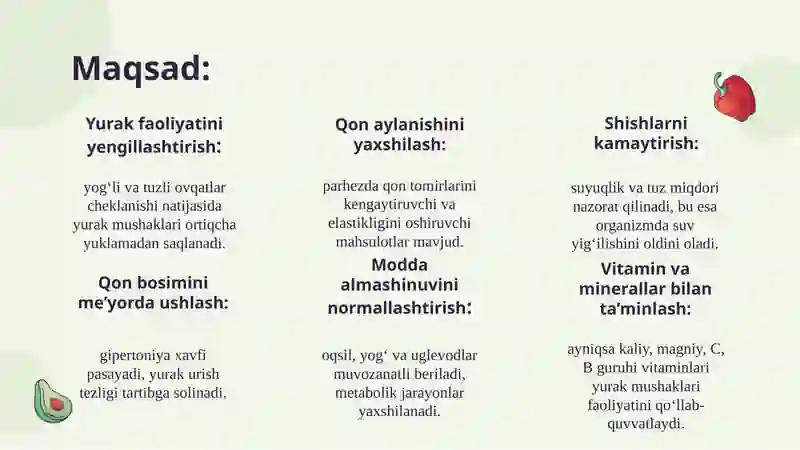 Maqsad:

Yurak faoliyatini yengillashtirish:

yog‘li va tuzli ovqatlar cheklanishi natijasida yurak mushaklari ortiqcha yuklamadan saqlanadi.

Qon bosimini me’yorda ushlash:

gipertoniya xavfi pasayadi, yurak urish tezligi tartibga solinadi.

Qon aylanishini yaxshilash:

parhezda qon tomirlarini kengaytiruvchi va elastikligini oshiruvchi mahsulotlar mavjud.

Modda almashinuvini normallashtirish:

oqsil, yog‘ va uglevodlar muvozanatli beriladi, metabolik jarayonlar yaxshilanadi.

Shishlarni kamaytirish:

suyuqlik va tuz miqdori nazorat qilinadi, bu esa organizmda suv yig‘ilishini oldini oladi.

Vitamin va minerallar bilan ta’minlash:

ayniqsa kaliy, magniy, C, B guruhi vitaminlari yurak mushaklari faoliyatini qo‘llab-quvvatlaydi.